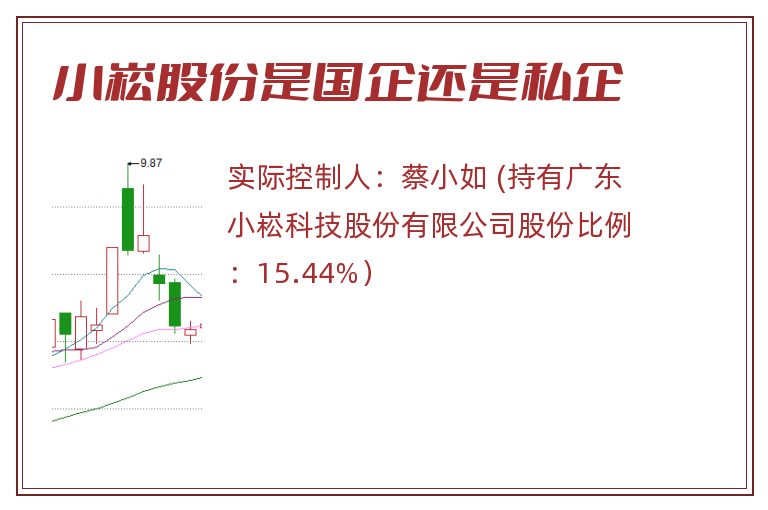 小崧股份是国企还是私企

9.87

实际控制人：蔡小如 (持有广东小崧科技股份有限公司股份比例：15.44%）